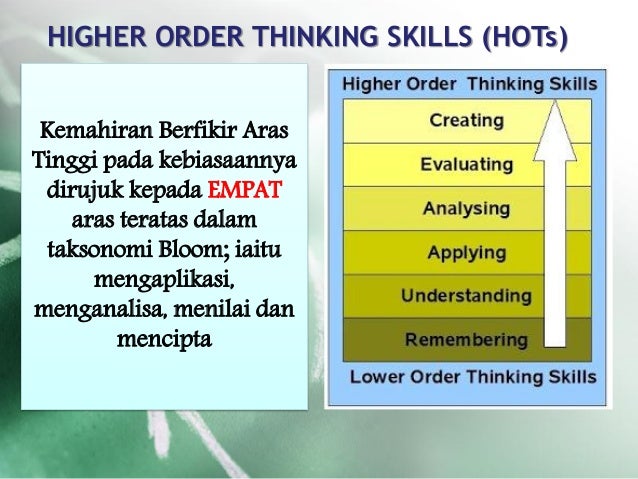 HIGHER ORDER THINKING SKILLS (HOTs)

Kemahiran Berfikir Aras Tinggi pada kebiasaannya dirujuk kepada EMPAT aras teratas dalam taksonomi Bloom; iaitu mengaplikasi, menganalisa, menilai dan mencipta

Higher Order Thinking Skills

Creating

Evaluating

Analysing

Applying

Understanding

Remembering

Lower Order Thinking Skills